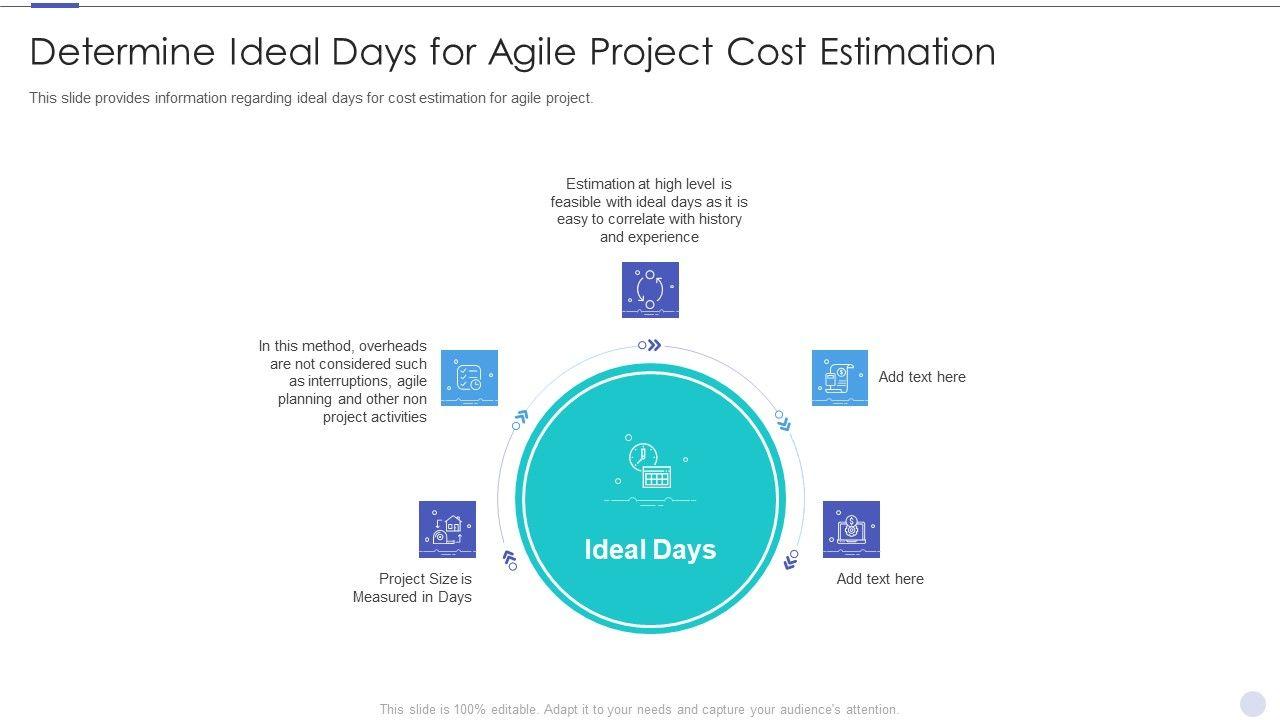 Determine Ideal Days for Agile Project Cost Estimation

This slide provides information regarding ideal days for cost estimation for agile project.

Estimation at high level is feasible with ideal days as it is easy to correlate with history and experience

In this method, overheads are not considered such as interruptions, agile planning and other non project activities

Add text here

Ideal Days

Project Size is Measured in Days

Add text here

This slide is 100% editable. Adapt it to your needs and capture your audience's attention.